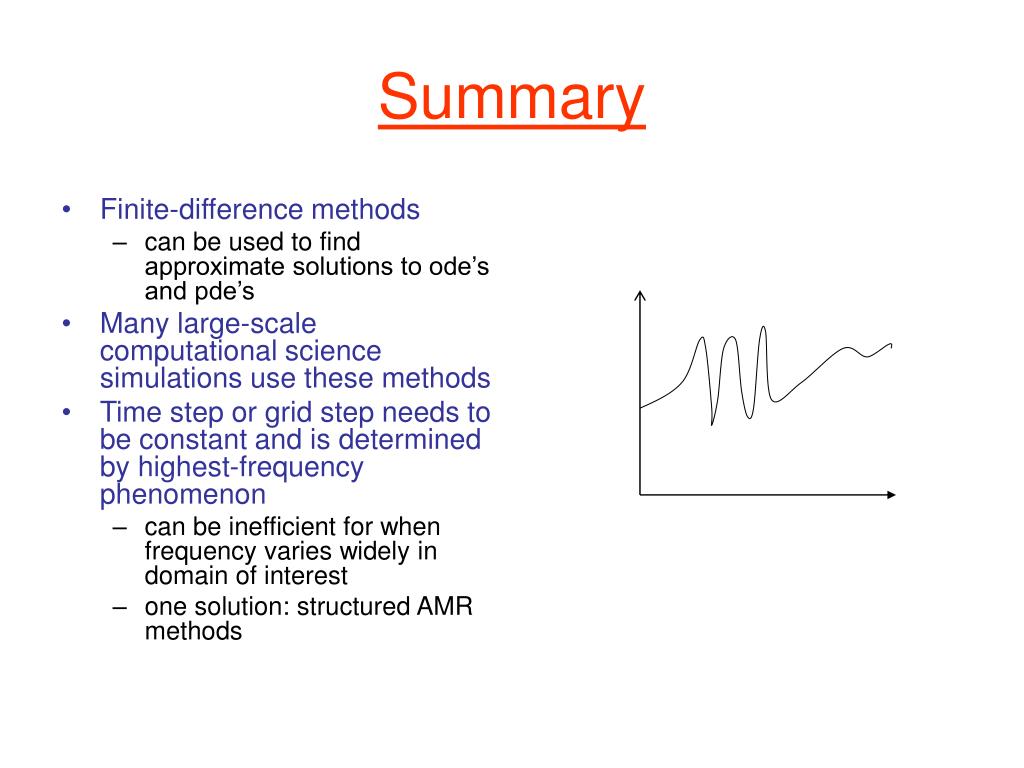 Summary

• Finite-difference methods
– can be used to find approximate solutions to ode's and pde's
• Many large-scale computational science simulations use these methods
• Time step or grid step needs to be constant and is determined by highest-frequency phenomenon
– can be inefficient for when frequency varies widely in domain of interest
– one solution: structured AMR methods